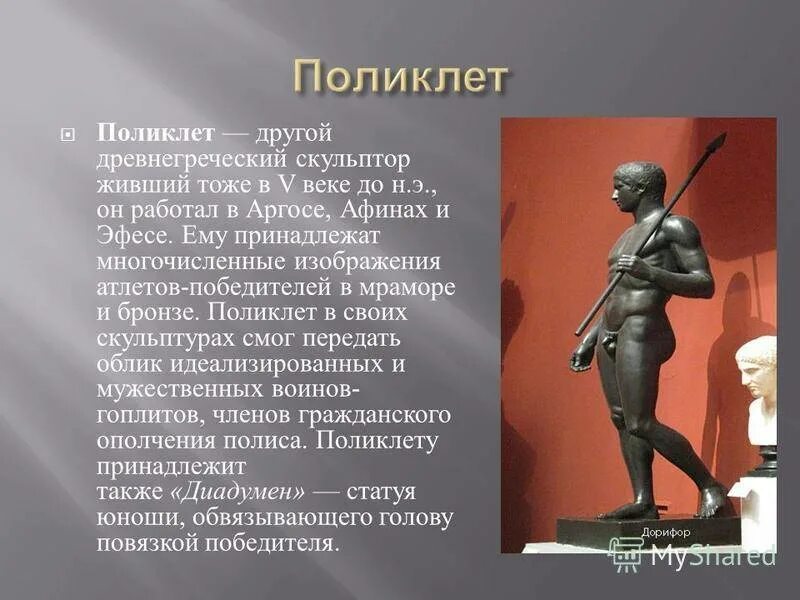 Поликлет

Поликлет — другой древнегреческий скульптор живший тоже в V веке до н.э., он работал в Аргосе, Афинах и Эфесе. Ему принадлежат многочисленные изображения атлетов-победителей в мраморе и бронзе. Поликлет в своих скульптурах смог передать облик идеализированных и мужественных воинов-гоплитов, членов гражданского ополчения полиса. Поликлету принадлежит также «Диадумен» — статуя юноши, обвязывающего голову повязкой победителя.

Дорифор

MyShared